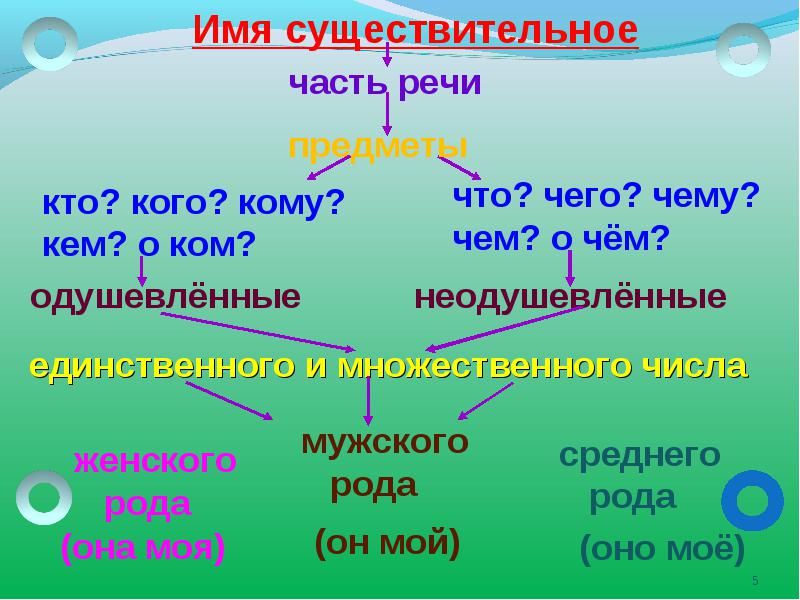 Имя существительное

часть речи

предметы

кто? кого? кому? кем? о ком?

что? чего? чему? чем? о чём?

одушевлённые

неодушевлённые

единственного и множественного числа

женского рода (она моя)

мужского рода (он мой)

среднего рода (оно моё)

5